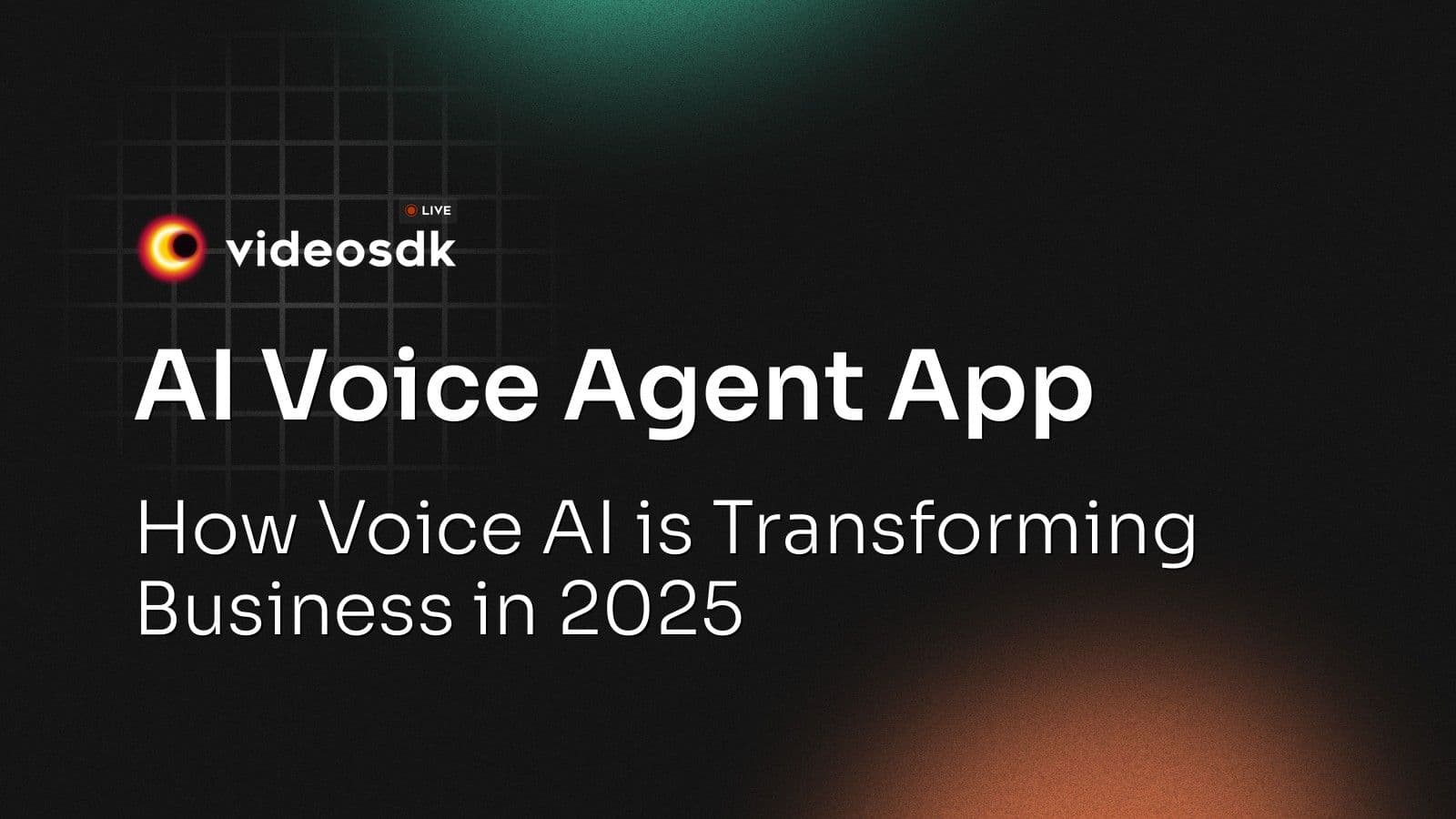 LIVE
videosdk

AI Voice Agent App

How Voice AI is Transforming Business in 2025